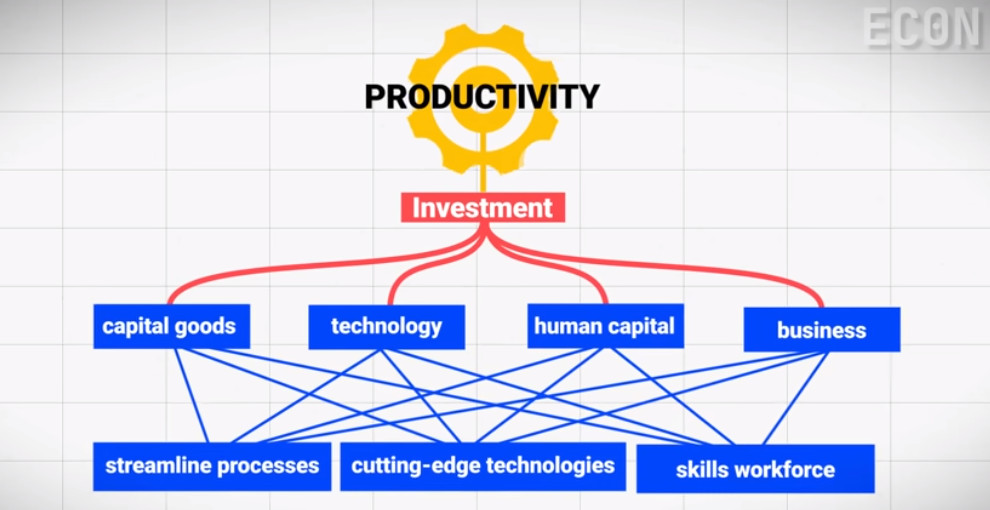 ECON

PRODUCTIVITY

Investment

capital goods

technology

human capital

business

streamline processes

cutting-edge technologies

skills workforce